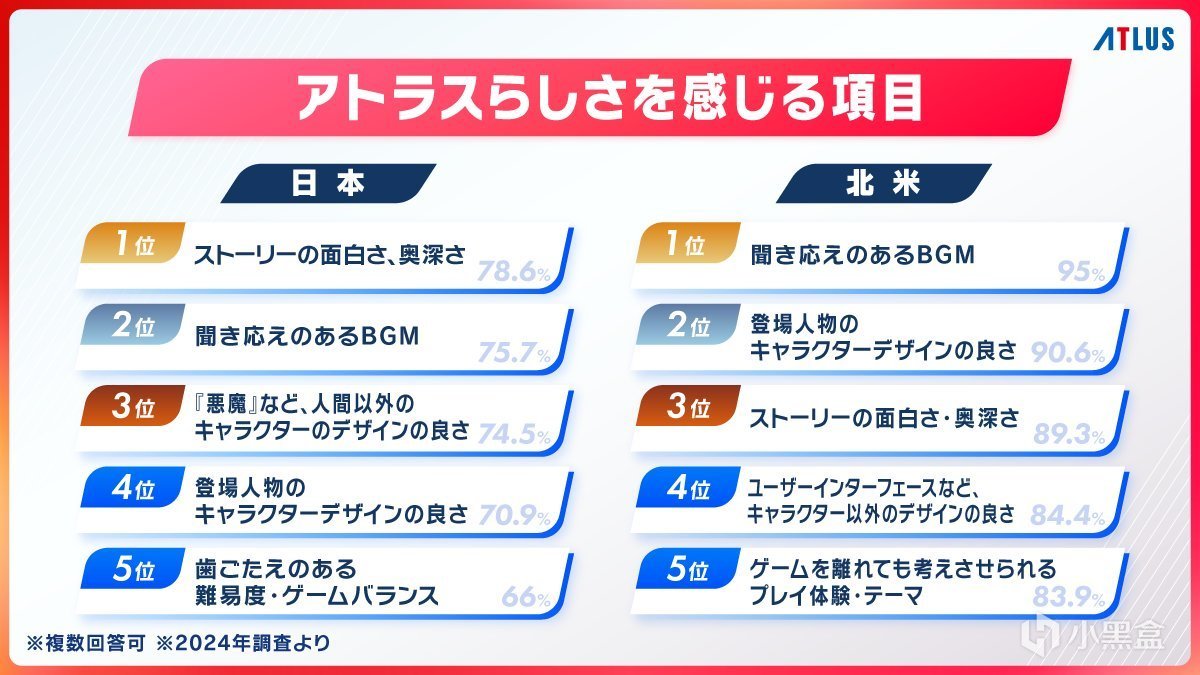 ATLUS

アトラスらしさを感じる項目

日本

1位 ストーリーの面白さ、奥深さ 78.6%

2位 聞き応えのあるBGM 75.7%

3位 『悪魔』など、人間以外のキャラクターのデザインの良さ 74.5%

4位 登場人物のキャラクターデザインの良さ 70.9%

5位 歯ごたえのある難易度・ゲームバランス 66%

北米

1位 聞き応えのあるBGM 95%

2位 登場人物のキャラクターデザインの良さ 90.6%

3位 ストーリーの面白さ・奥深さ 89.3%

4位 ユーザーインターフェースなど、キャラクター以外のデザインの良さ 84.4%

5位 ゲームを離れても考えさせられるプレイ体験・テーマ 83.9%

※複数回答可 ※2024年調査より

小黑盒